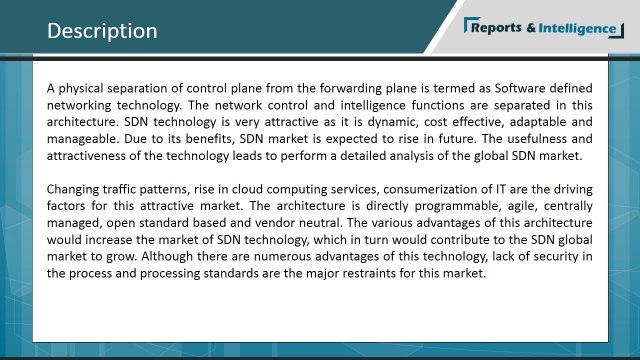 Description

Reports & Intelligence

A physical separation of control plane from the forwarding plane is termed as Software defined networking technology. The network control and intelligence functions are separated in this architecture. SDN technology is very attractive as it is dynamic, cost effective, adaptable and manageable. Due to its benefits, SDN market is expected to rise in future. The usefulness and attractiveness of the technology leads to perform a detailed analysis of the global SDN market.

Changing traffic patterns, rise in cloud computing services, consumerization of IT are the driving factors for this attractive market. The architecture is directly programmable, agile, centrally managed, open standard based and vendor neutral. The various advantages of this architecture would increase the market of SDN technology, which in turn would contribute to the SDN global market to grow. Although there are numerous advantages of this technology, lack of security in the process and processing standards are the major restraints for this market.